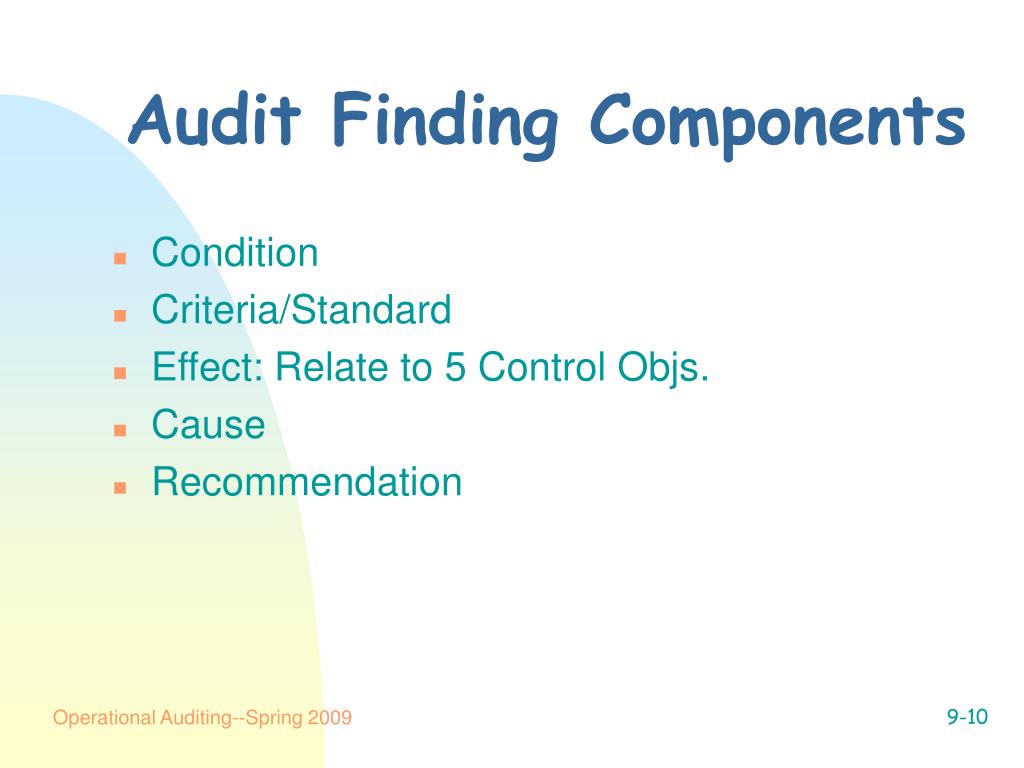 Audit Finding Components

- Condition
- Criteria/Standard
- Effect: Relate to 5 Control Objs.
- Cause
- Recommendation

Operational Auditing--Spring 2009

9-10